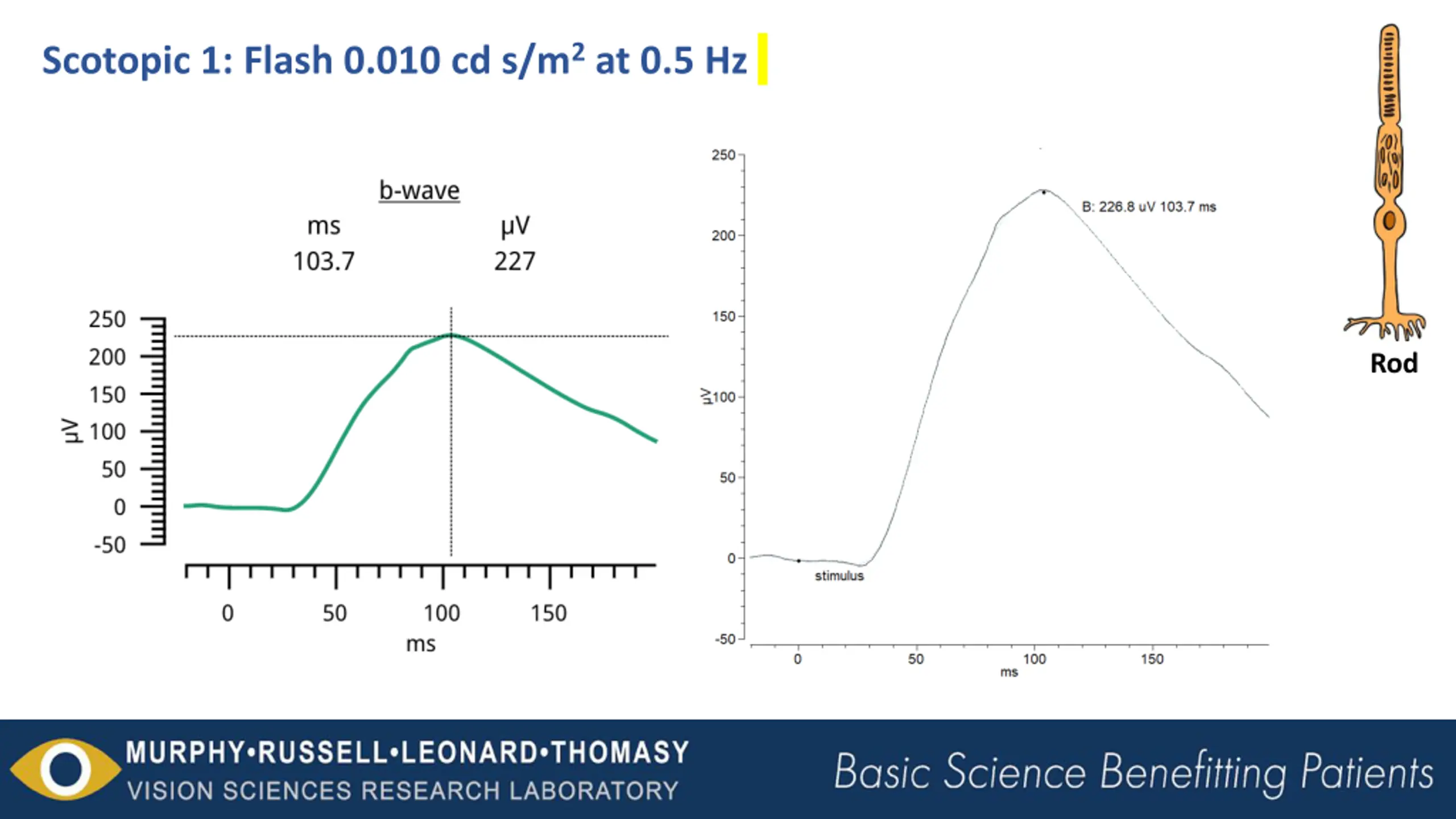 Scotopic 1: Flash 0.010 cd s/m$^2$ at 0.5 Hz

b-wave

| ms | µV |
|---|---|
| 103.7 | 227 |

250
200
150
100
50
0
-50
µV

0
50
100
150
ms

250
200
150
100
50
0
-50
µV

B: 226.8 uV 103.7 ms

stimulus

0
50
100
150
ms

Rod

MURPHY•RUSSELL•LEONARD•THOMASY
VISION SCIENCES RESEARCH LABORATORY

Basic Science Benefitting Patients